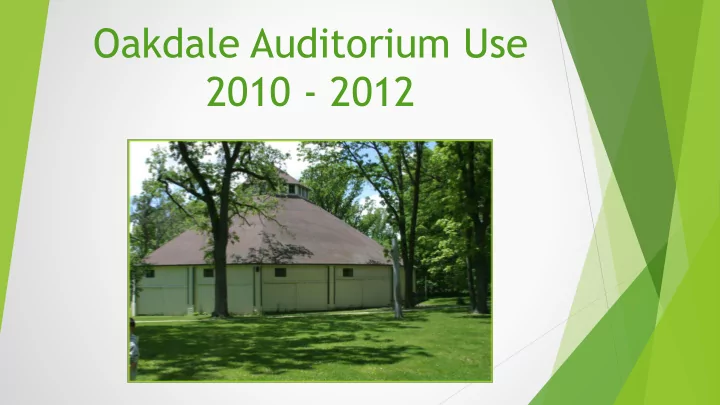 Oakdale Auditorium Use
2010 - 2012